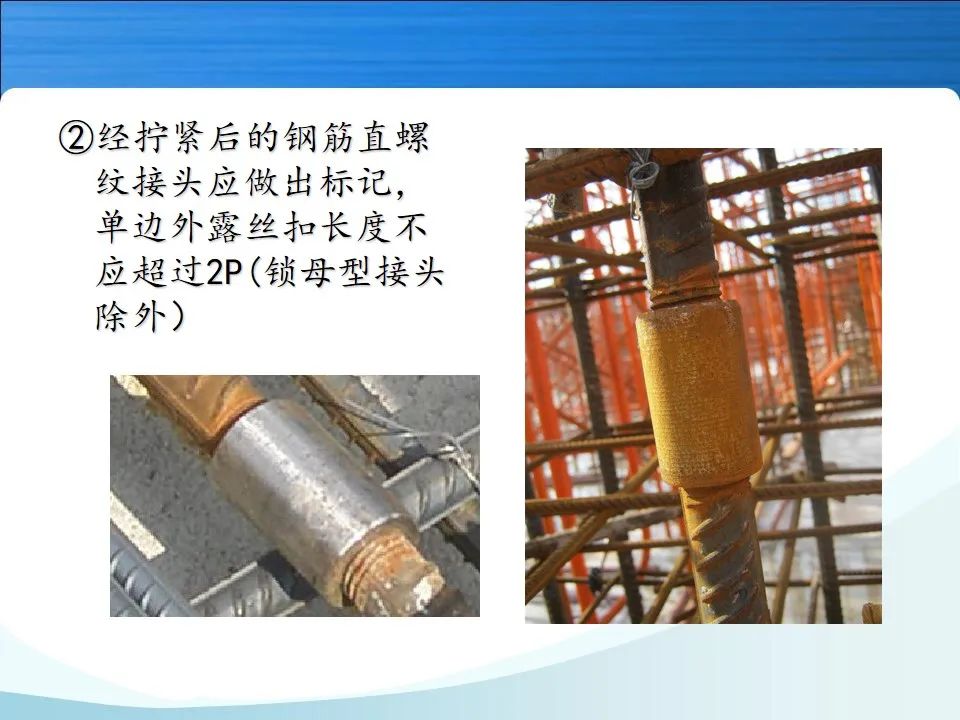 ②经拧紧后的钢筋直螺纹接头应做出标记，单边外露丝扣长度不应超过2P(锁母型接头除外)